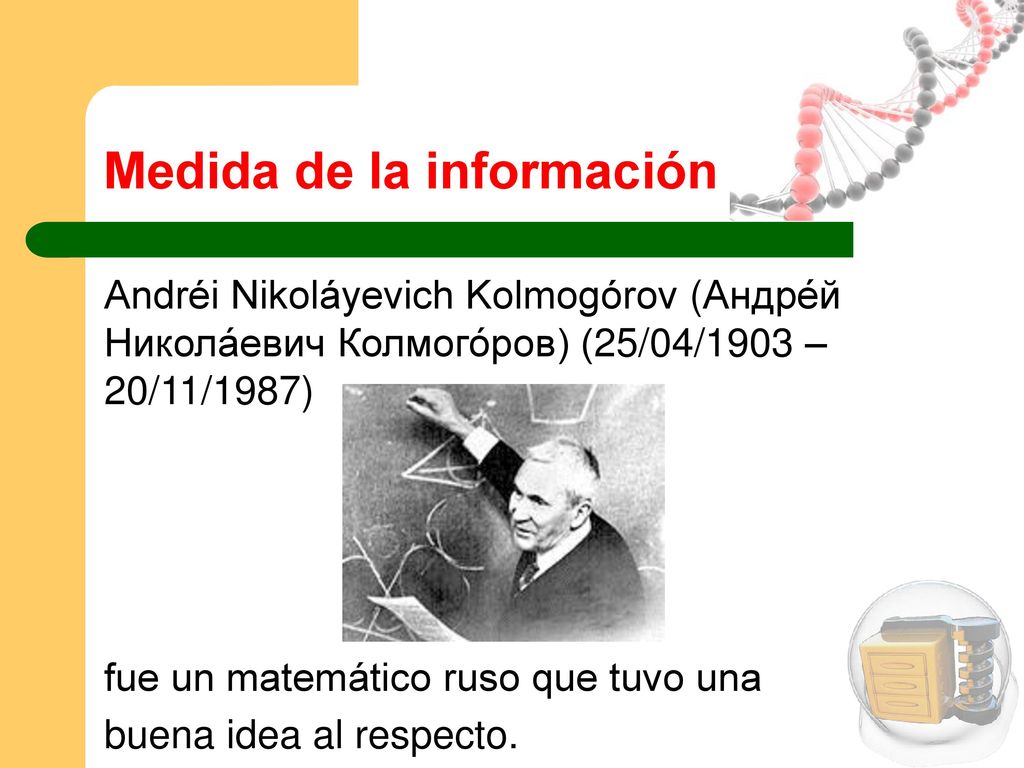 Medida de la información

Andréi Nikoláyevich Kolmogórov (Андре́й Никола́евич Колмого́ров) (25/04/1903 – 20/11/1987)

fue un matemático ruso que tuvo una buena idea al respecto.